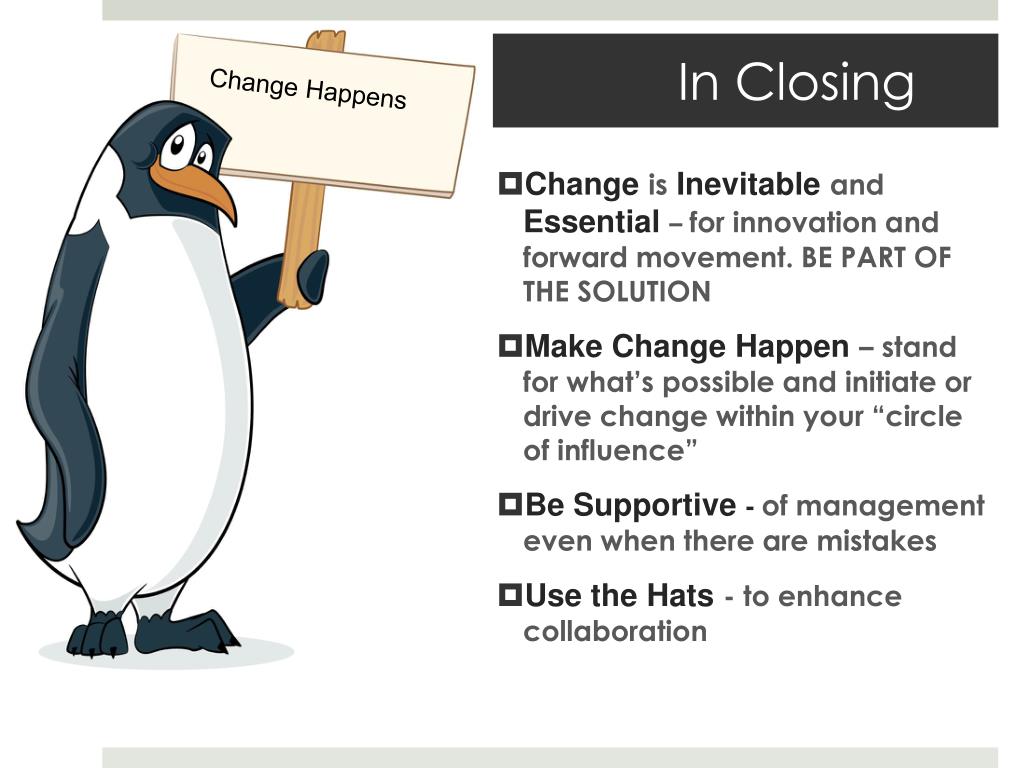 Change Happens

In Closing

Change is Inevitable and Essential – for innovation and forward movement. BE PART OF THE SOLUTION

Make Change Happen – stand for what's possible and initiate or drive change within your "circle of influence"

Be Supportive - of management even when there are mistakes

Use the Hats - to enhance collaboration